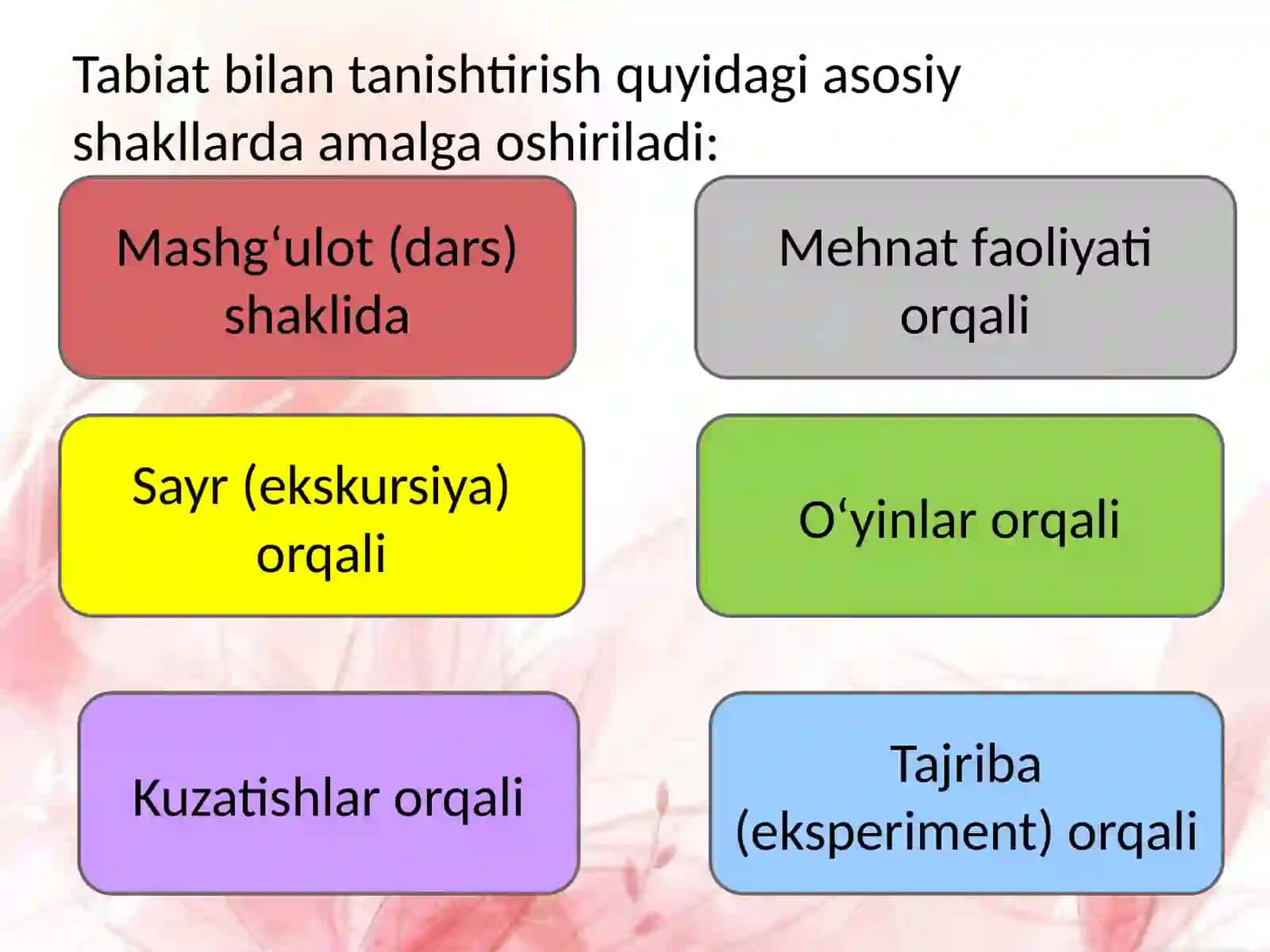 Tabiat bilan tanishtirish quyidagi asosiy shakllarda amalga oshiriladi:

Mashg‘ulot (dars) shaklida

Mehnat faoliyati orqali

Sayr (ekskursiya) orqali

O‘yinlar orqali

Kuzatishlar orqali

Tajriba (eksperiment) orqali